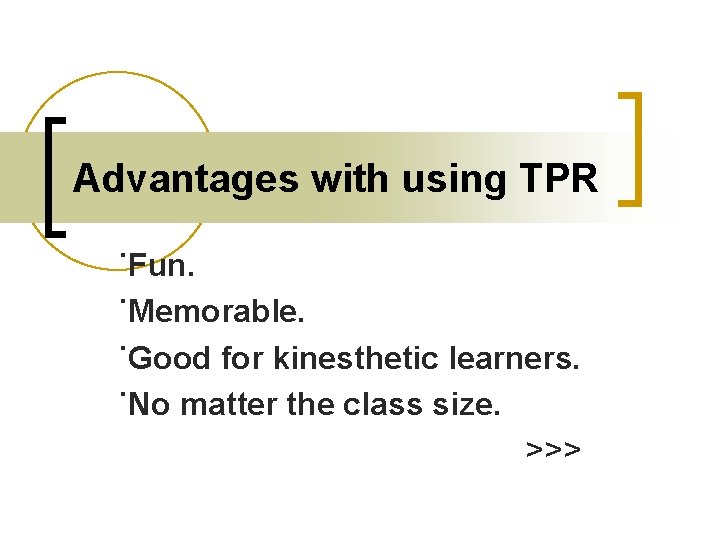 Advantages with using TPR

˙Fun.
˙Memorable.
˙Good for kinesthetic learners.
˙No matter the class size.

>>>